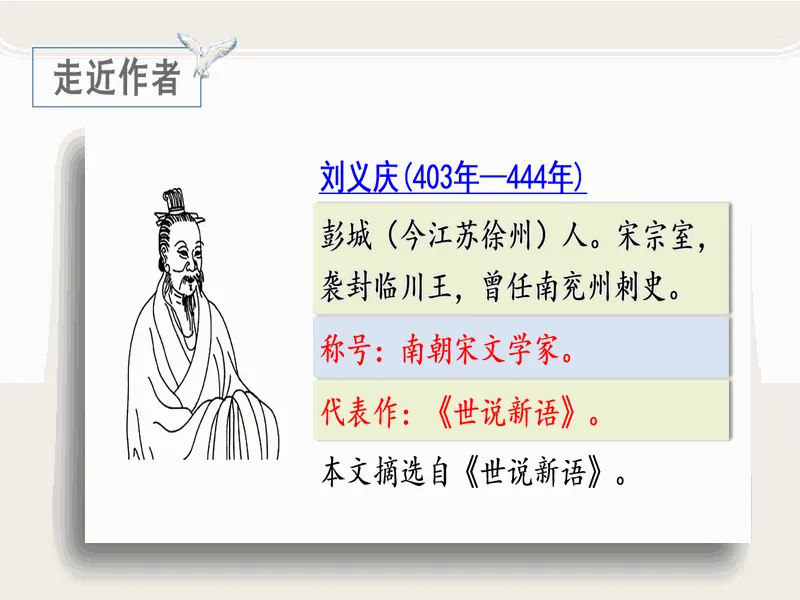 走近作者

刘义庆(403年—444年)

彭城（今江苏徐州）人。宋宗室，袭封临川王，曾任南兖州刺史。

称号：南朝宋文学家。

代表作：《世说新语》。

本文摘选自《世说新语》。